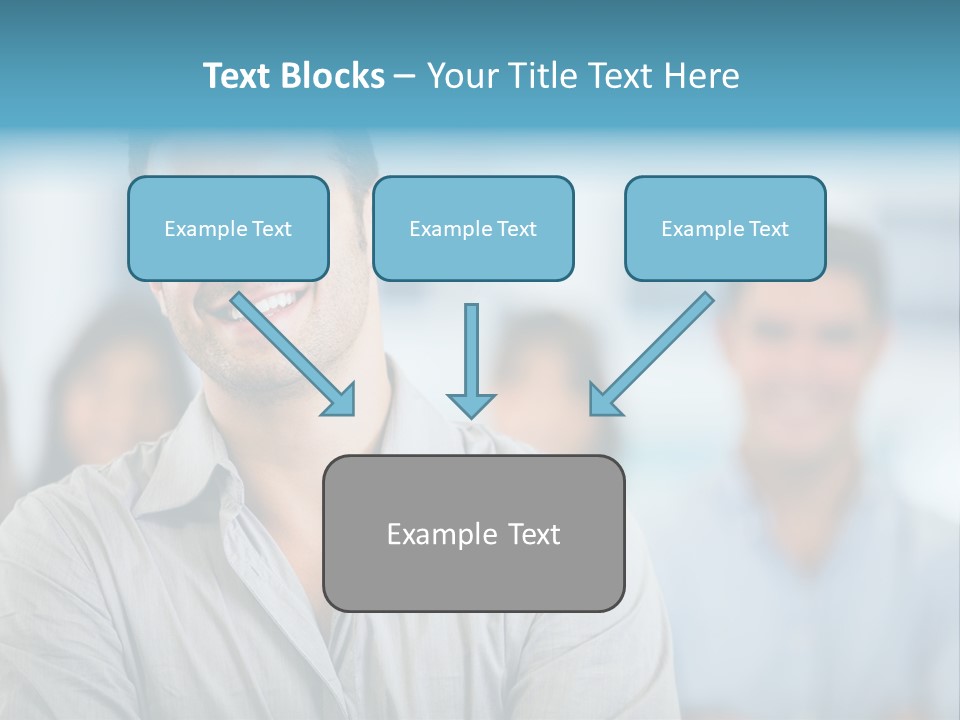 Text Blocks – Your Title Text Here

Example Text

Example Text

Example Text

Example Text